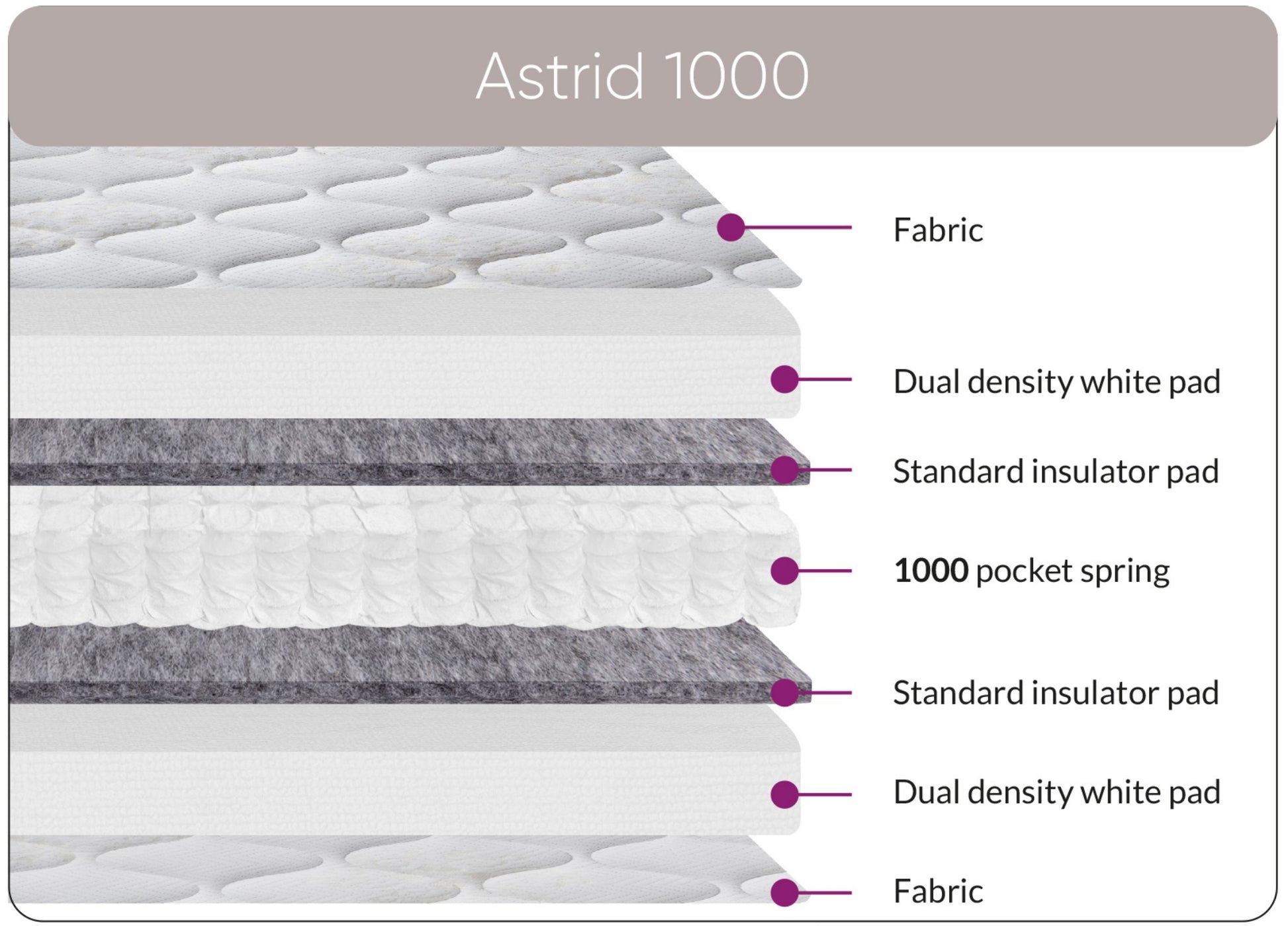 Astrid 1000

Fabric

Dual density white pad

Standard insulator pad

1000 pocket spring

Standard insulator pad

Dual density white pad

Fabric